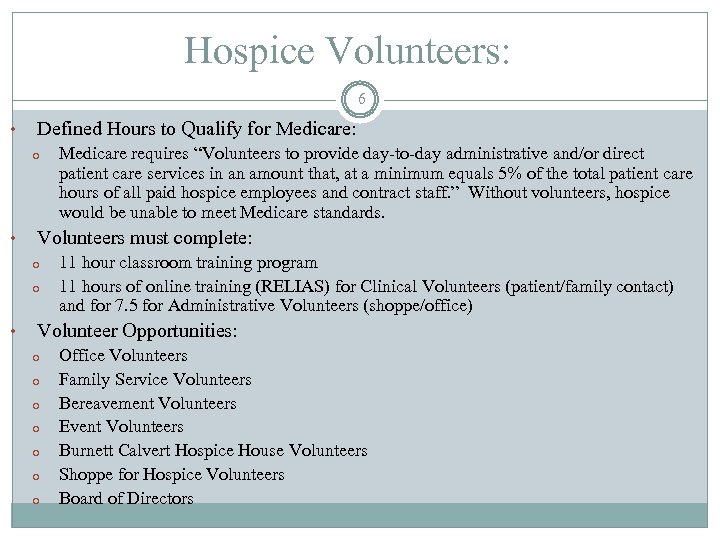 Hospice Volunteers:

6

Defined Hours to Qualify for Medicare:

Medicare requires “Volunteers to provide day-to-day administrative and/or direct patient care services in an amount that, at a minimum equals 5% of the total patient care hours of all paid hospice employees and contract staff.” Without volunteers, hospice would be unable to meet Medicare standards.

Volunteers must complete:

11 hour classroom training program

11 hours of online training (RELIAS) for Clinical Volunteers (patient/family contact) and for 7.5 for Administrative Volunteers (shoppe/office)

Volunteer Opportunities:

Office Volunteers

Family Service Volunteers

Bereavement Volunteers

Event Volunteers

Burnett Calvert Hospice House Volunteers

Shoppe for Hospice Volunteers

Board of Directors